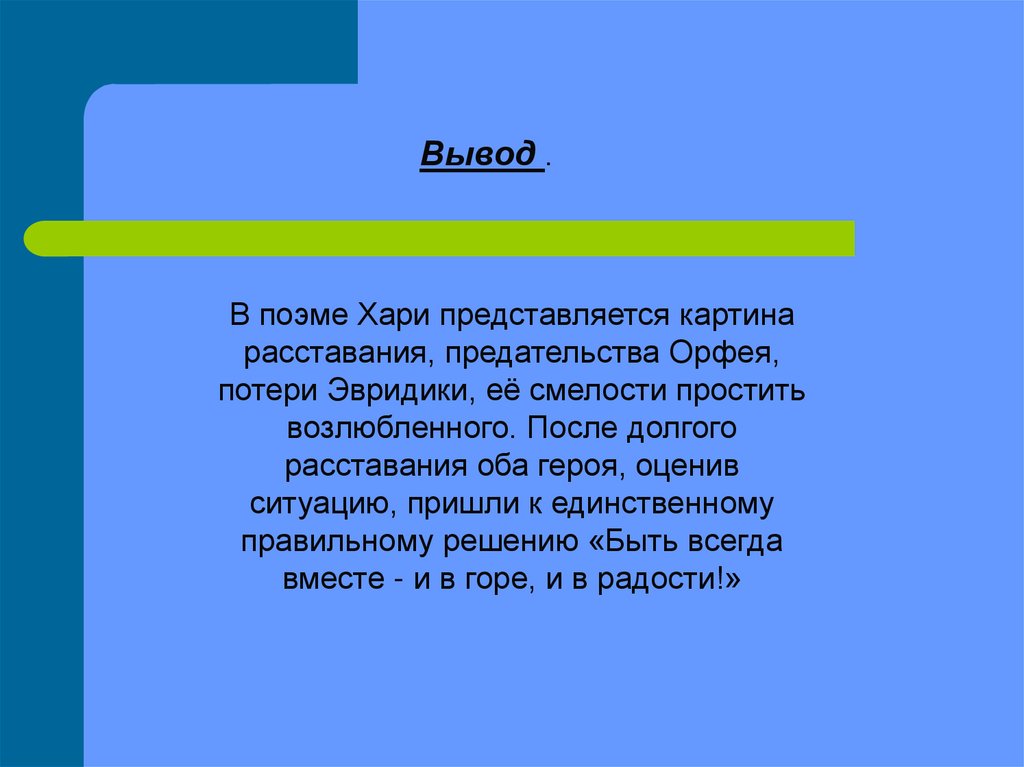 Вывод .

В поэме Хари представляется картина расставания, предательства Орфея, потери Эвридики, её смелости простить возлюбленного. После долгого расставания оба героя, оценив ситуацию, пришли к единственному правильному решению «Быть всегда вместе - и в горе, и в радости!»